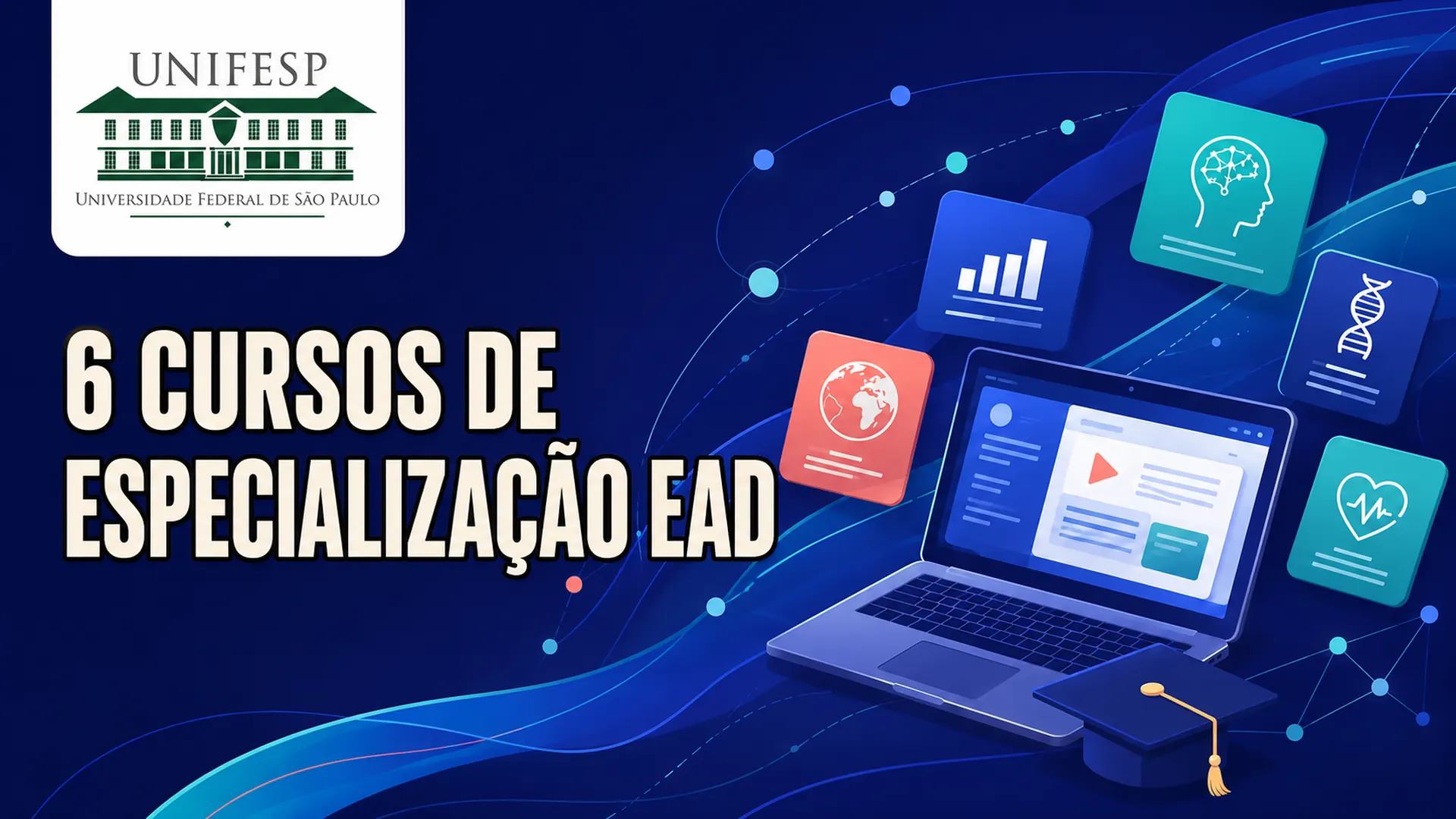 UNIFESP

UNIVERSIDADE FEDERAL DE SÃO PAULO

6 CURSOS DE ESPECIALIZAÇÃO EAD